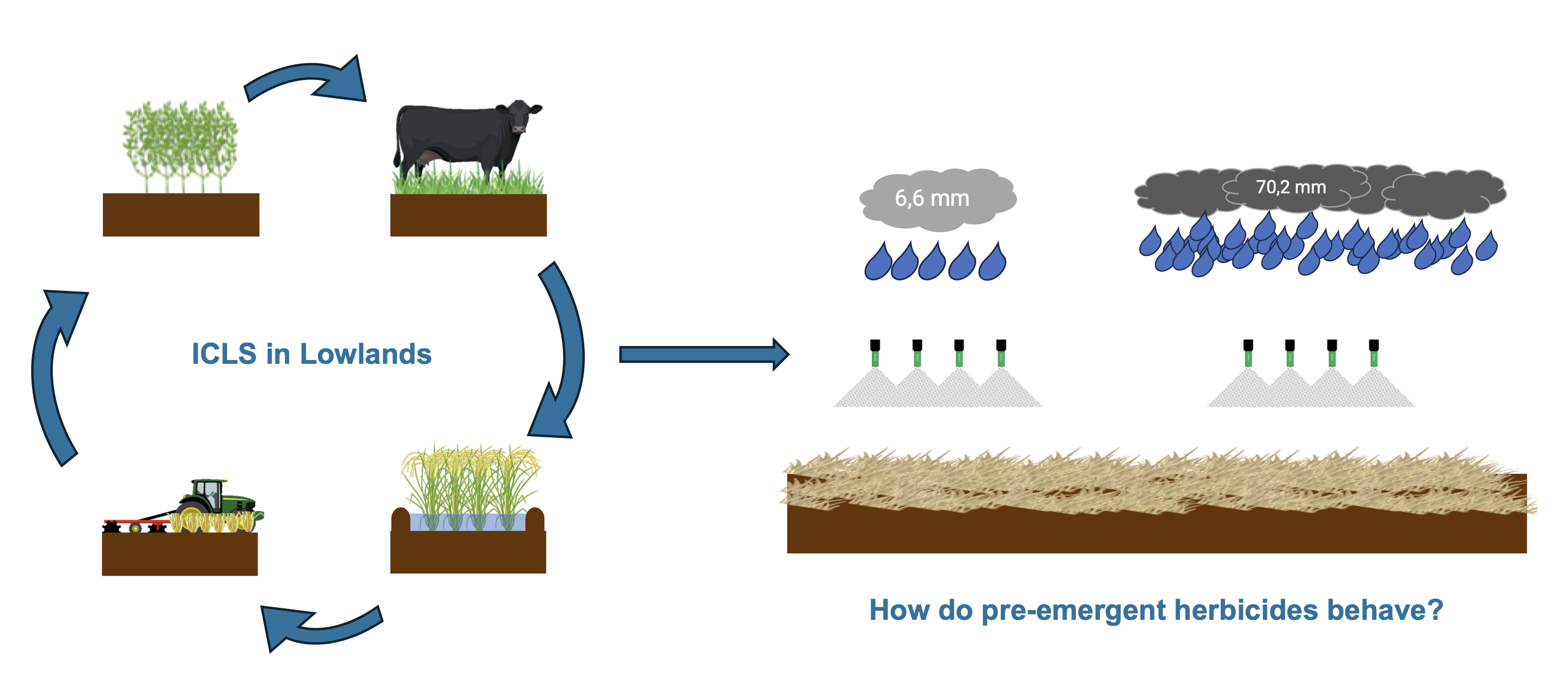 ICLS in Lowlands

6,6 mm

70,2 mm

How do pre-emergent herbicides behave?